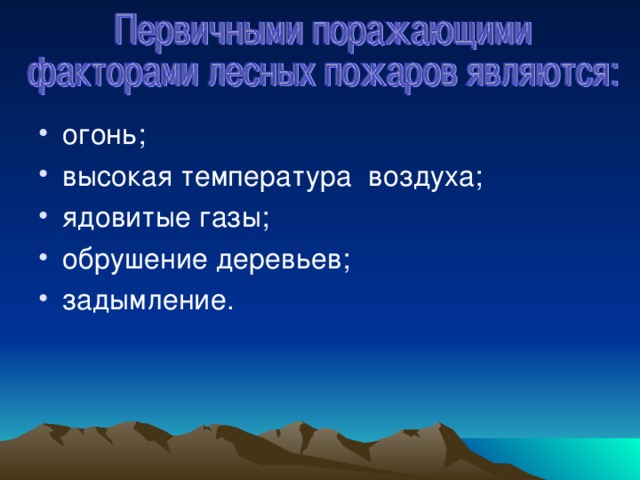 Первичными поражающими факторами лесных пожаров являются:

• огонь;
• высокая температура воздуха;
• ядовитые газы;
• обрушение деревьев;
• задымление.